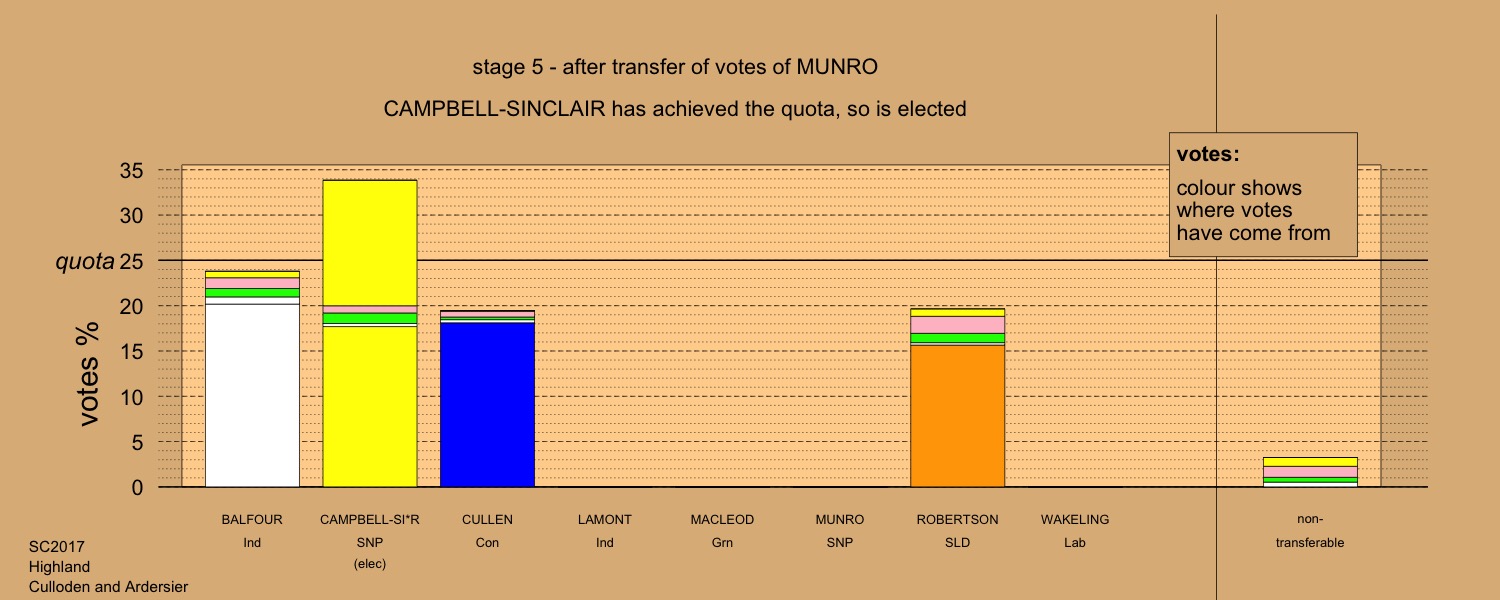 stage 5 - after transfer of votes of MUNRO

CAMPBELL-SINCLAIR has achieved the quota, so is elected

votes:
colour shows where votes have come from

votes %

35
30
quota 25
20
15
10
5
0

BALFOUR
Ind

CAMPBELL-SI*R
SNP
(elec)

CULLEN
Con

LAMONT
Ind

MACLEOD
Grn

MUNRO
SNP

ROBERTSON
SLD

WAKELING
Lab

non-transferable

SC2017
Highland
Culloden and Ardersier